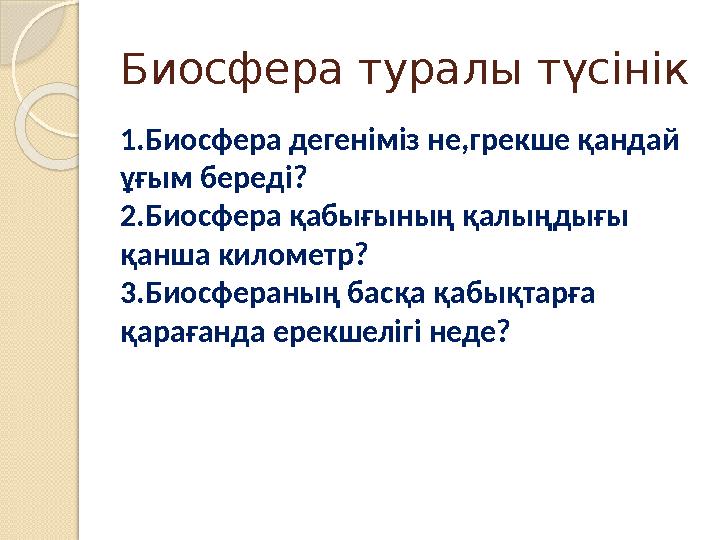 Биосфера туралы түсінік

1.Биосфера дегеніміз не,грекше қандай ұғым береді?
2.Биосфера қабығының қалыңдығы қанша километр?
3.Биосфераның басқа қабықтарға қарағанда ерекшелігі неде?